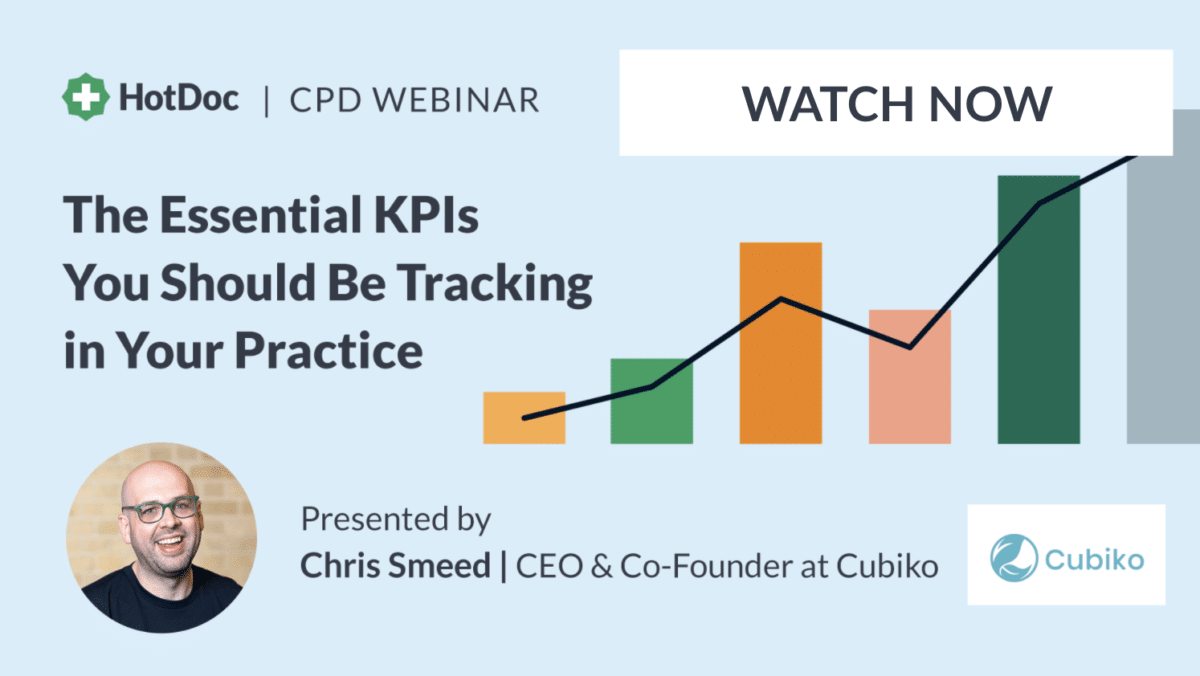 HotDoc | CPD WEBINAR

WATCH NOW

The Essential KPIs You Should Be Tracking in Your Practice

Presented by
Chris Smeed | CEO & Co-Founder at Cubiko

Cubiko